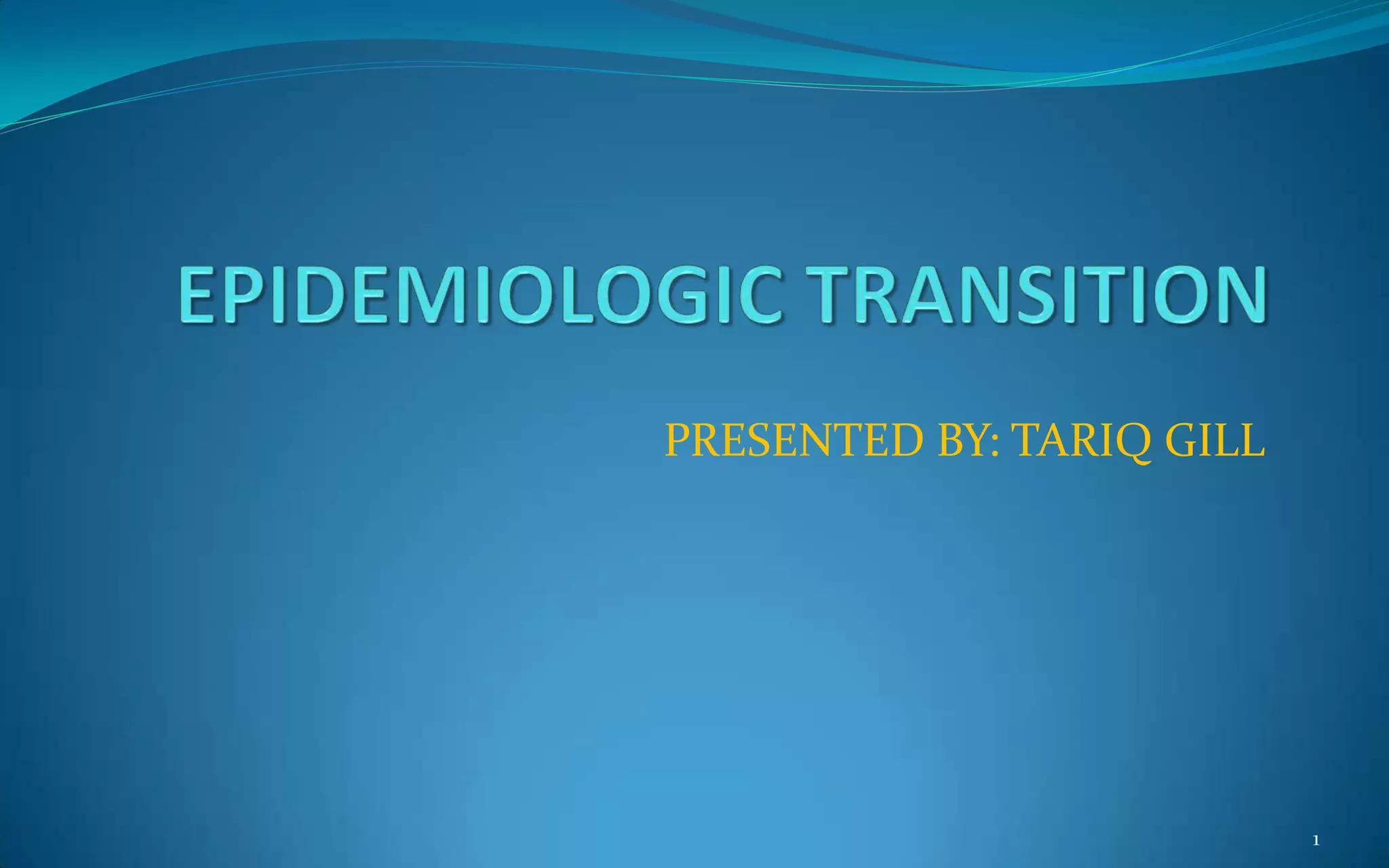 EPIDEMIOLOGIC TRANSITION

PRESENTED BY: TARIQ GILL

1